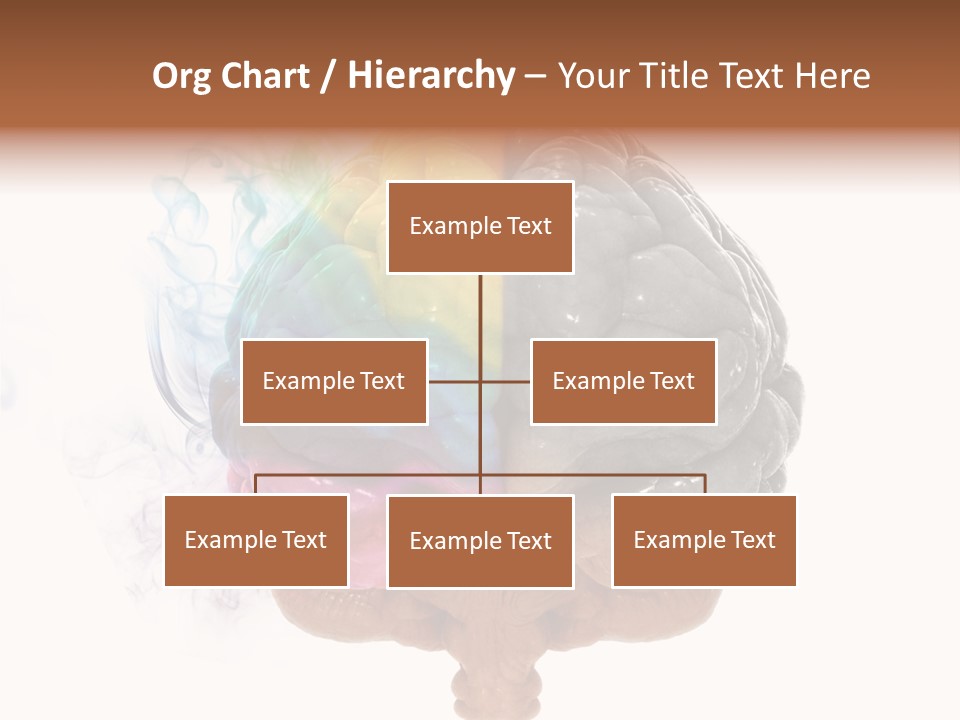 Org Chart / Hierarchy – Your Title Text Here

Example Text

Example Text

Example Text

Example Text

Example Text

Example Text